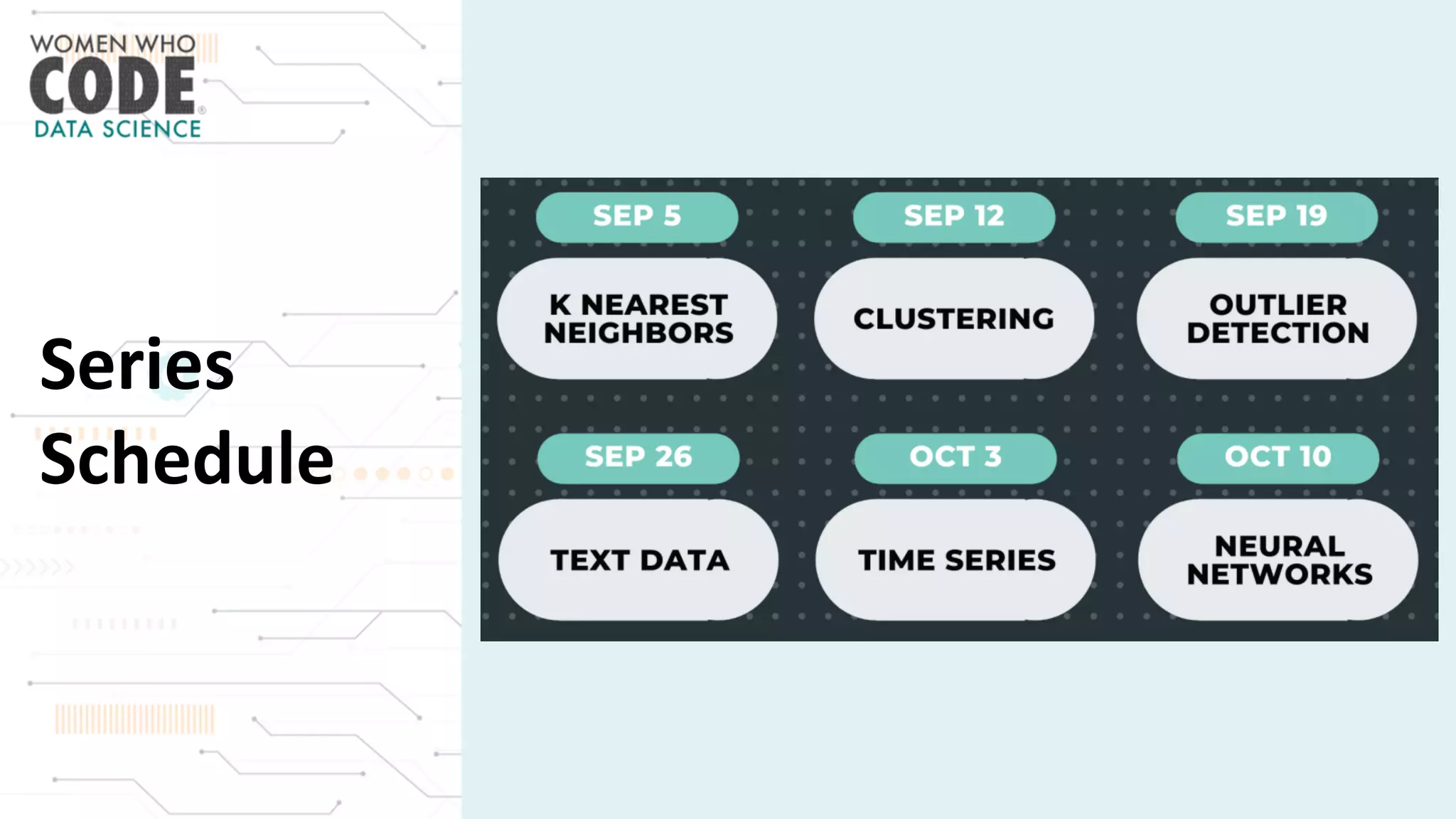 WOMEN WHO
CODE
DATA SCIENCE

Series Schedule

SEP 5
K NEAREST NEIGHBORS

SEP 12
CLUSTERING

SEP 19
OUTLIER DETECTION

SEP 26
TEXT DATA

OCT 3
TIME SERIES

OCT 10
NEURAL NETWORKS